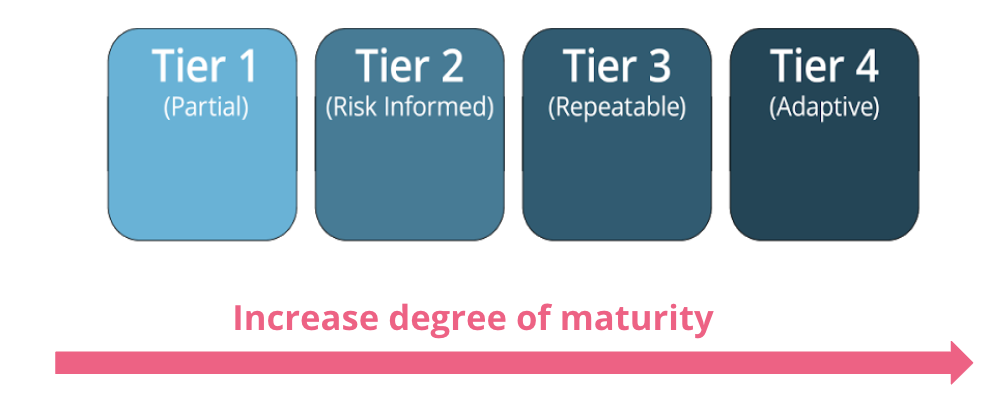 Tier 1
(Partial)

Tier 2
(Risk Informed)

Tier 3
(Repeatable)

Tier 4
(Adaptive)

Increase degree of maturity